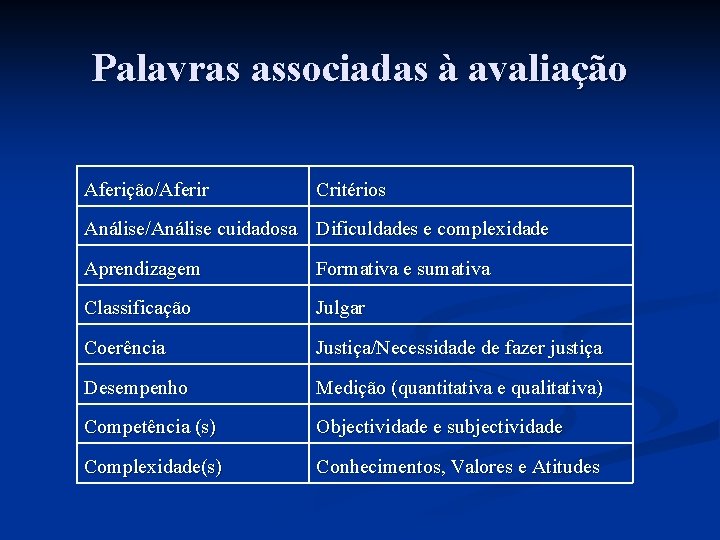 Palavras associadas à avaliação

| Aferição/Aferir | Critérios |
|---|---|
| Análise/Análise cuidadosa | Dificuldades e complexidade |
| Aprendizagem | Formativa e sumativa |
| Classificação | Julgar |
| Coerência | Justiça/Necessidade de fazer justiça |
| Desempenho | Medição (quantitativa e qualitativa) |
| Competência (s) | Objectividade e subjectividade |
| Complexidade(s) | Conhecimentos, Valores e Atitudes |